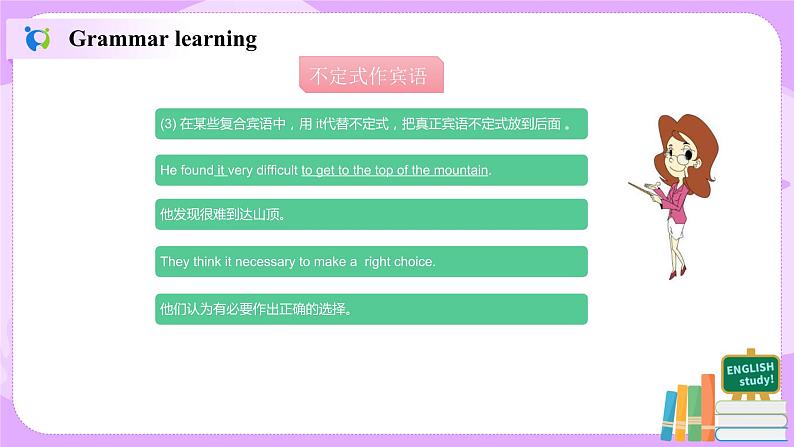 Grammar learning

不定式作宾语

(3) 在某些复合宾语中，用 it代替不定式，把真正宾语不定式放到后面 。

He found it very difficult to get to the top of the mountain.

他发现很难到达山顶。

They think it necessary to make a right choice.

他们认为有必要作出正确的选择。

ENGLISH study!